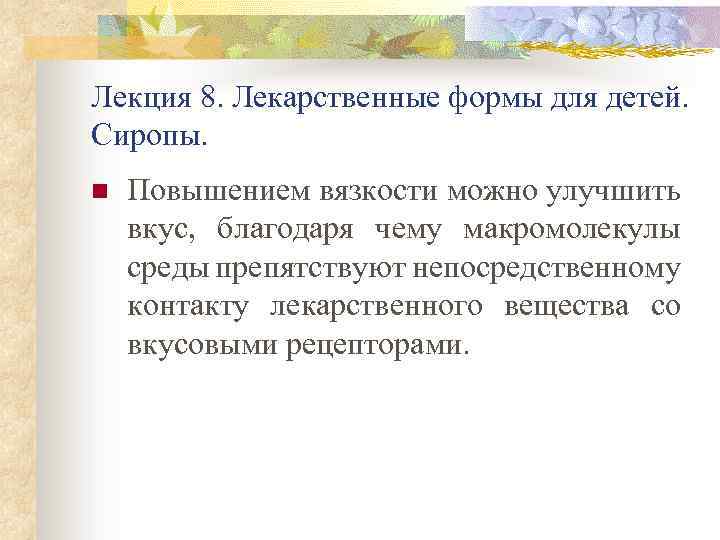 Лекция 8. Лекарственные формы для детей. Сиропы.

Повышением вязкости можно улучшить вкус, благодаря чему макромолекулы среды препятствуют непосредственному контакту лекарственного вещества со вкусовыми рецепторами.